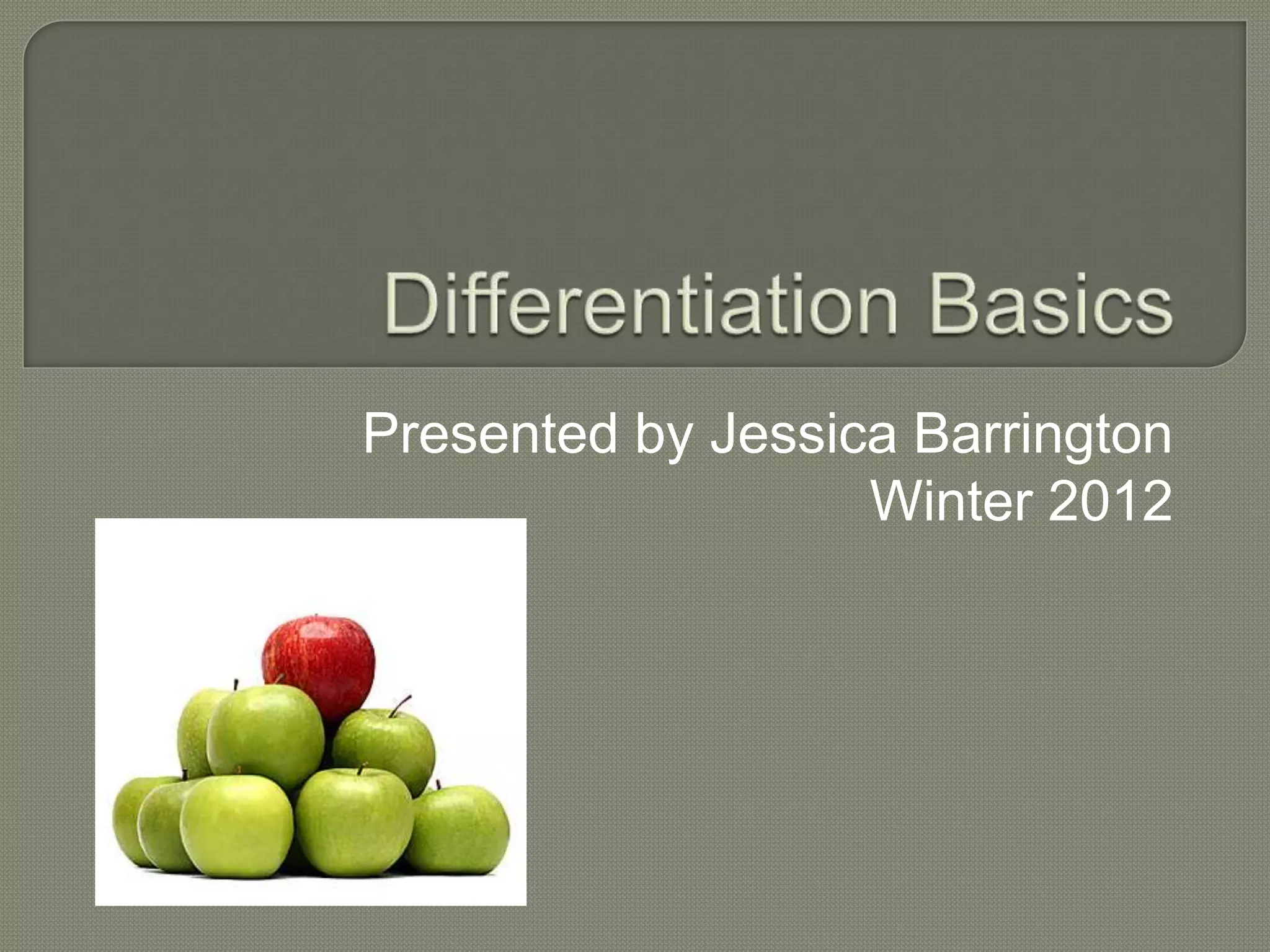 Differentiation Basics

Presented by Jessica Barrington
Winter 2012